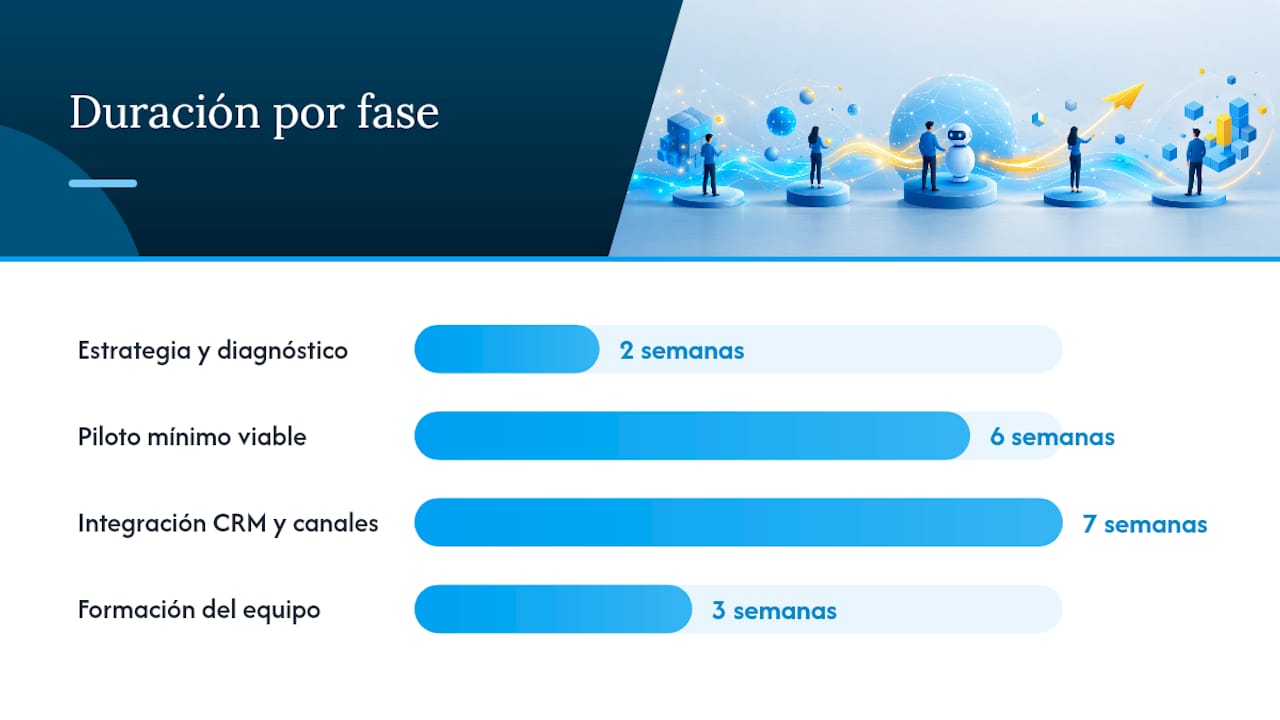 Duración por fase

Estrategia y diagnóstico
2 semanas

Piloto mínimo viable
6 semanas

Integración CRM y canales
7 semanas

Formación del equipo
3 semanas